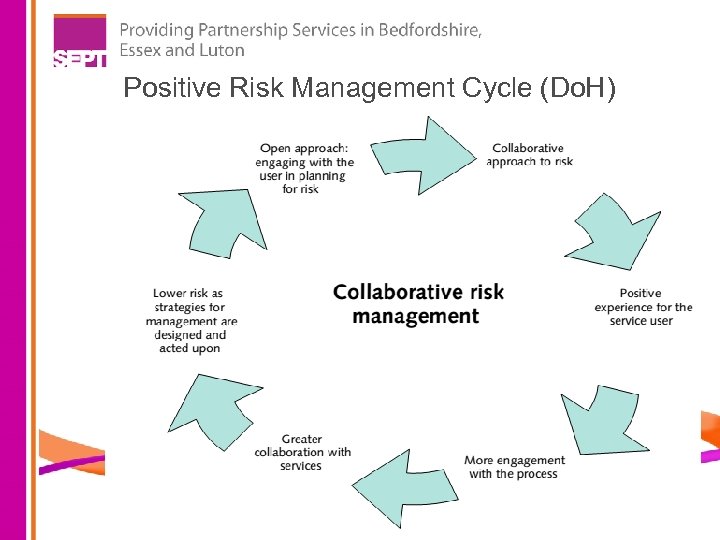 SEPT

Providing Partnership Services in Bedfordshire, Essex and Luton

Positive Risk Management Cycle (DoH)

Open approach: engaging with the user in planning for risk

Collaborative approach to risk

Positive experience for the service user

More engagement with the process

Greater collaboration with services

Lower risk as strategies for management are designed and acted upon

Collaborative risk management